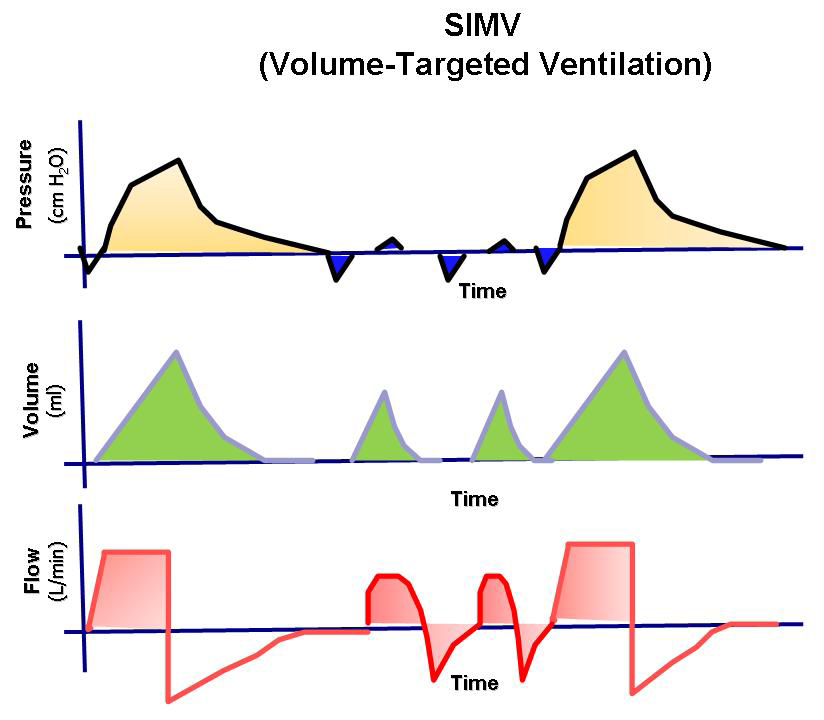 SIMV
(Volume-Targeted Ventilation)

Pressure
(cm $H_2O$)

Time

Volume
(ml)

Time

Flow
(L/min)

Time